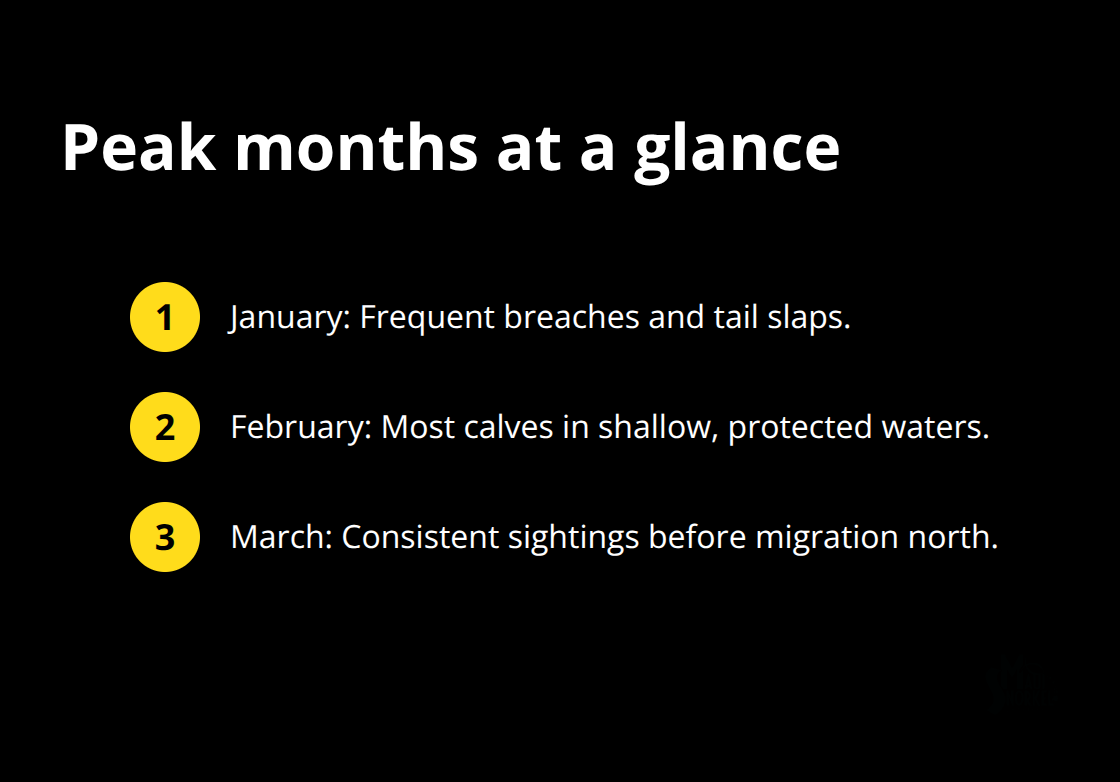 Peak months at a glance

1 January: Frequent breaches and tail slaps.

2 February: Most calves in shallow, protected waters.

3 March: Consistent sightings before migration north.